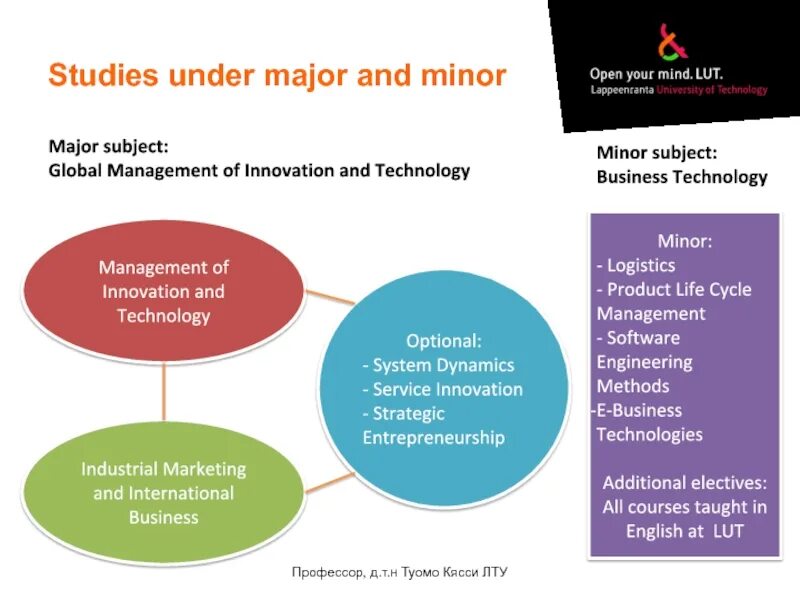 Studies under major and minor

Open your mind. LUT.
Lappeenranta University of Technology

Major subject:
Global Management of Innovation and Technology

Minor subject:
Business Technology

Management of Innovation and Technology

Industrial Marketing and International Business

Optional:
- System Dynamics
- Service Innovation
- Strategic Entrepreneurship

Minor:
- Logistics
- Product Life Cycle Management
- Software Engineering Methods
-E-Business Technologies

Additional electives: All courses taught in English at LUT

Профессор, д.т.н Туомо Кясси ЛТУ